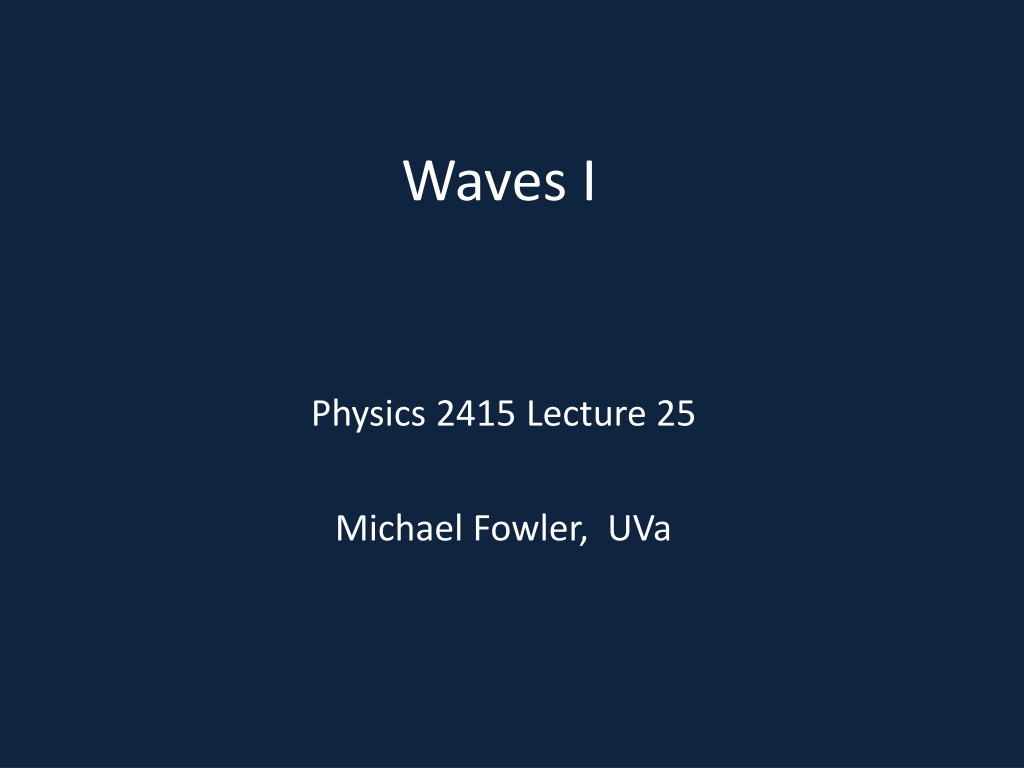 Waves I

Physics 2415 Lecture 25

Michael Fowler, UVa